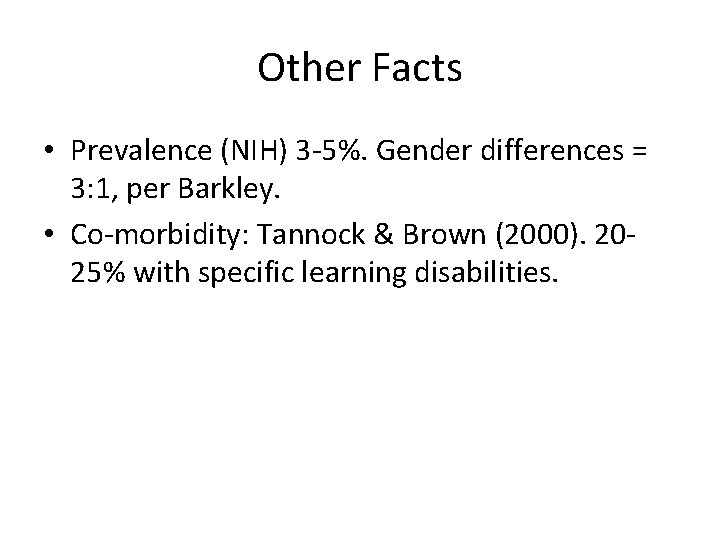 Other Facts

• Prevalence (NIH) 3-5%. Gender differences = 3:1, per Barkley.
• Co-morbidity: Tannock & Brown (2000). 20-25% with specific learning disabilities.